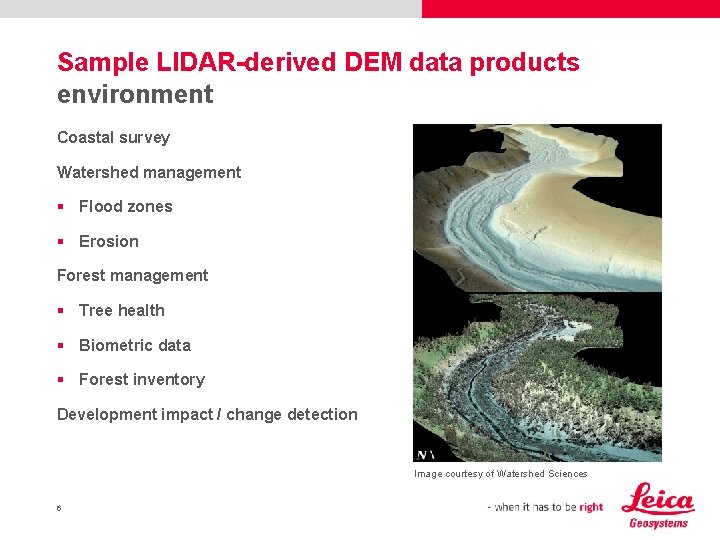 Sample LIDAR-derived DEM data products
environment

Coastal survey

Watershed management

▪ Flood zones

▪ Erosion

Forest management

▪ Tree health

▪ Biometric data

▪ Forest inventory

Development impact / change detection

Image courtesy of Watershed Sciences

6

- when it has to be right

Leica
Geosystems